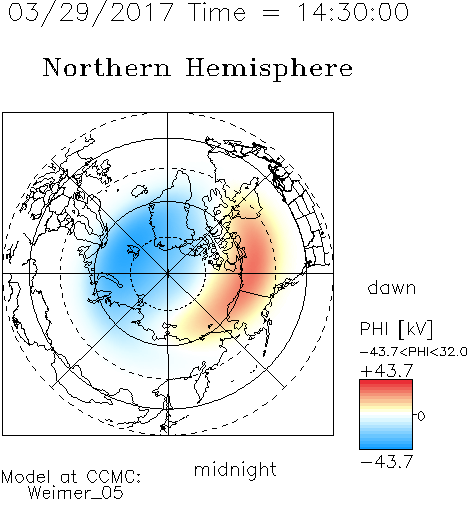 03/29/2017 Time = 14:30:00

Northern Hemisphere

dawn

PHI [kV]
-43.7<PHI<32.0
+43.7
0
-43.7

midnight

Model at CCMC:
Weimer_05